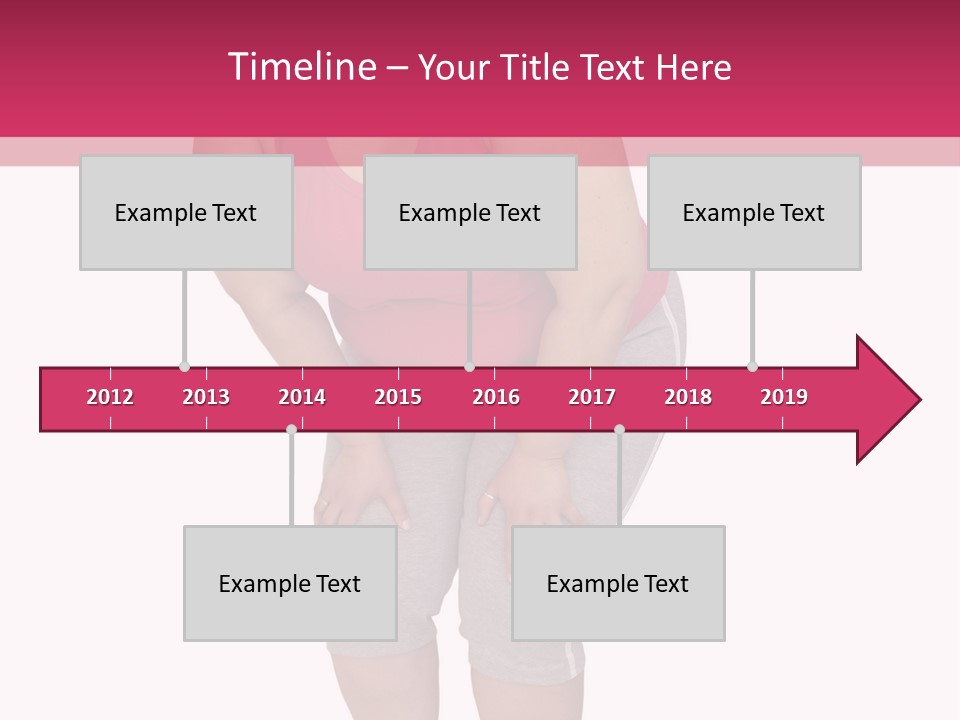 Timeline – Your Title Text Here

Example Text

Example Text

Example Text

2012 2013 2014 2015 2016 2017 2018 2019

Example Text

Example Text